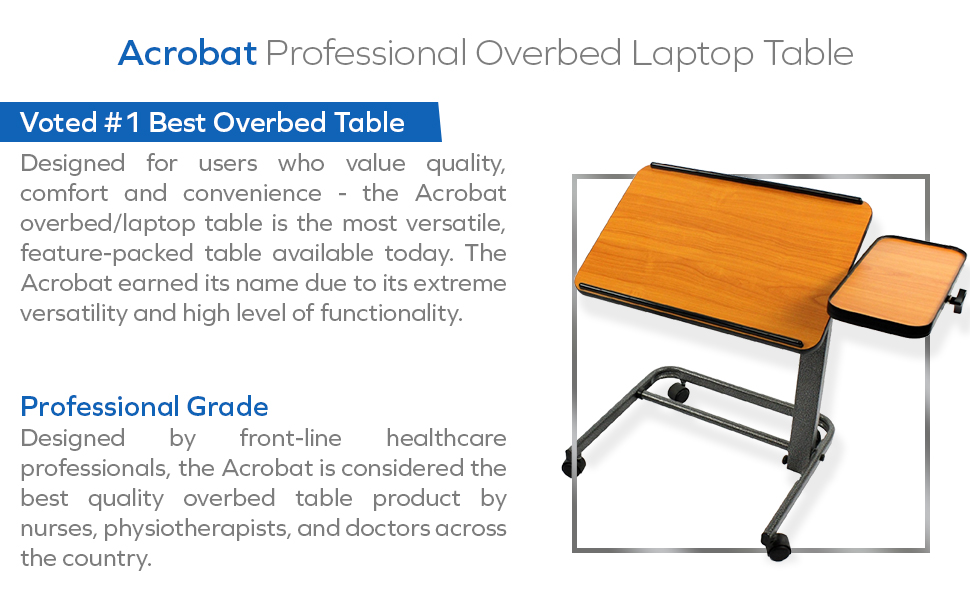 Acrobat Professional Overbed Laptop Table

Voted #1 Best Overbed Table

Designed for users who value quality, comfort and convenience - the Acrobat overbed/laptop table is the most versatile, feature-packed table available today. The Acrobat earned its name due to its extreme versatility and high level of functionality.

Professional Grade

Designed by front-line healthcare professionals, the Acrobat is considered the best quality overbed table product by nurses, physiotherapists, and doctors across the country.